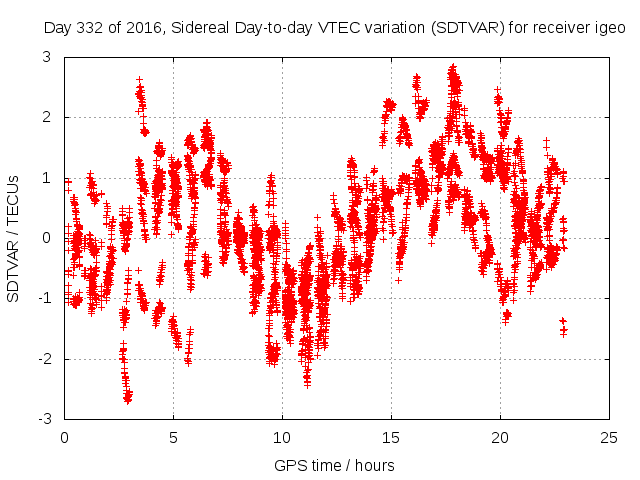 Day 332 of 2016, Sidereal Day-to-day VTEC variation (SDTVAR) for receiver igeo

SDTVAR / TECUs

3
2
1
0
-1
-2
-3

0
5
10
15
20
25

GPS time / hours